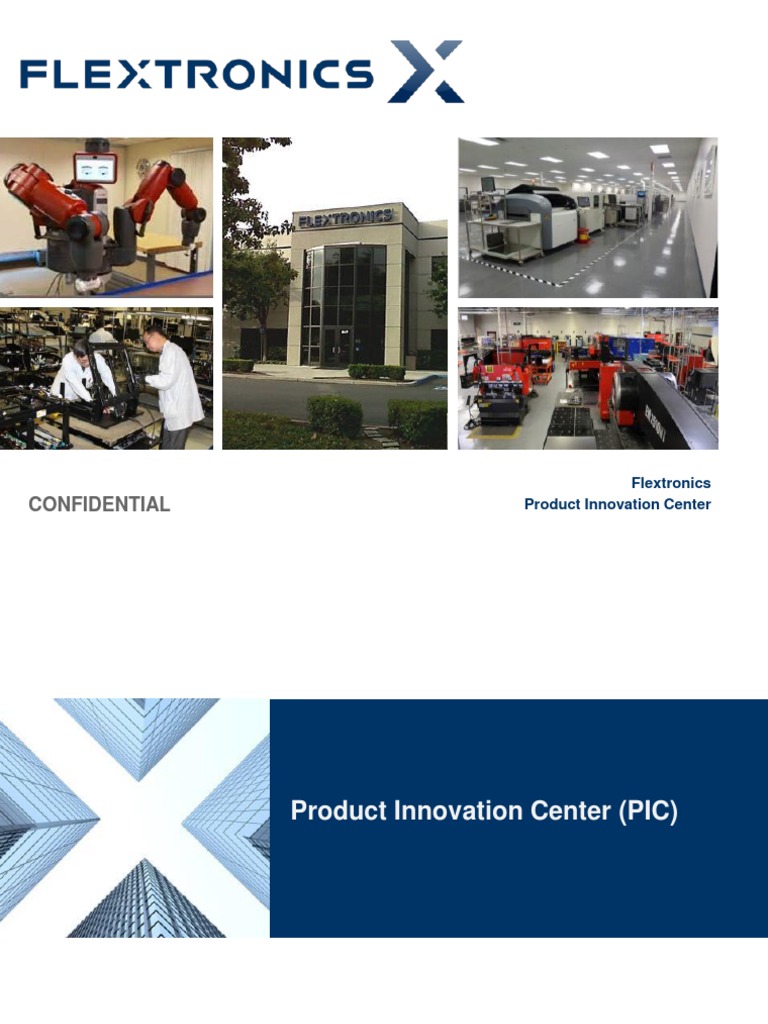 FLEXTRONICS

FLEXTRONICS

CONFIDENTIAL

Flextronics
Product Innovation Center

Product Innovation Center (PIC)